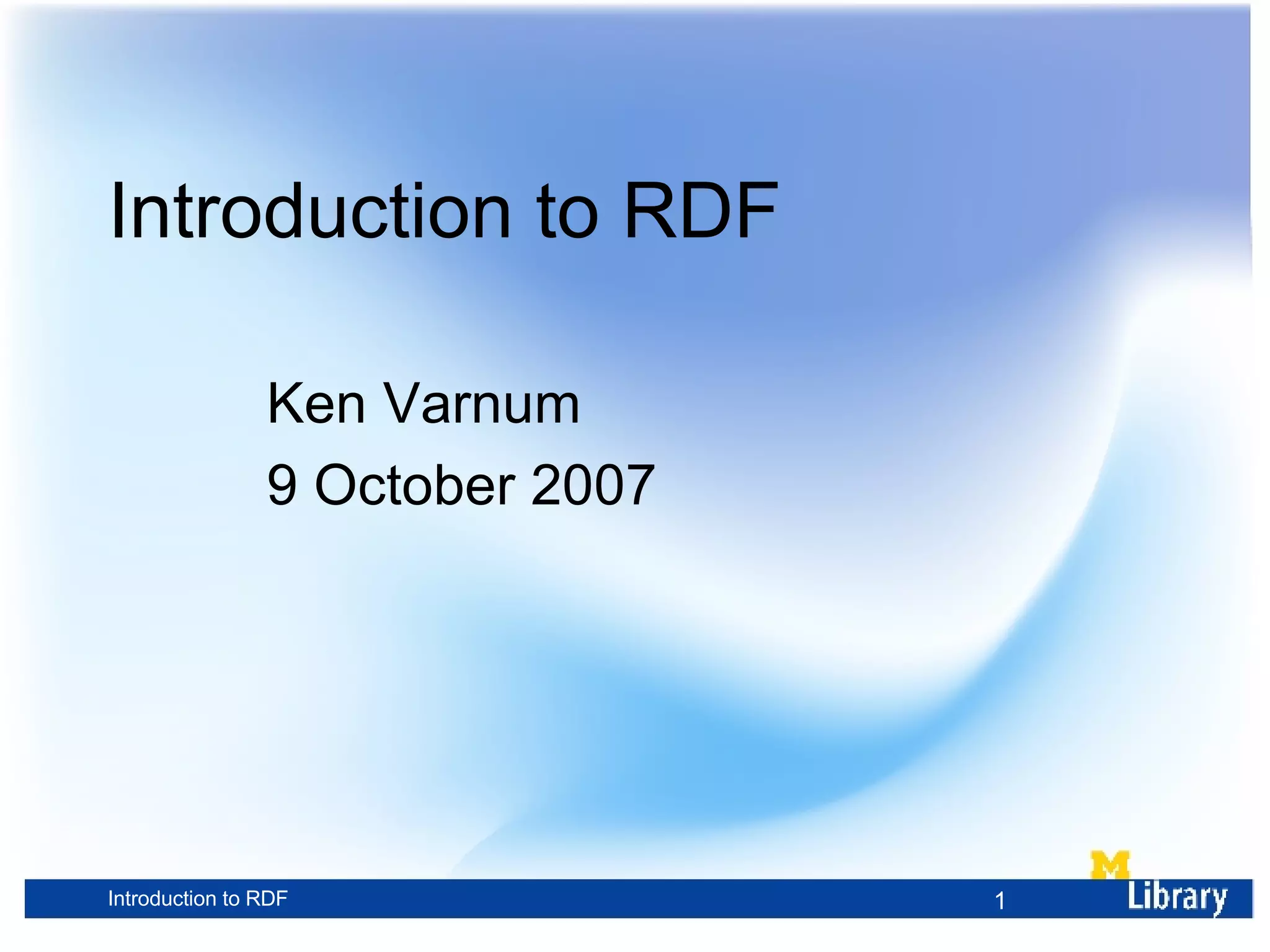 Introduction to RDF

Ken Varnum
9 October 2007

Introduction to RDF

1

M Library